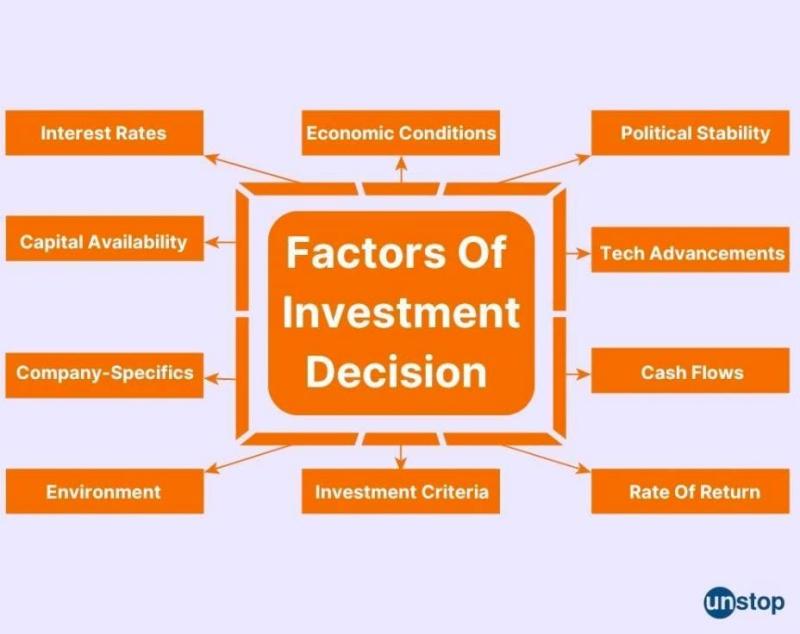 Interest Rates

Economic Conditions

Political Stability

Capital Availability

Factors Of Investment Decision

Tech Advancements

Company-Specifics

Cash Flows

Environment

Investment Criteria

Rate Of Return

unstop